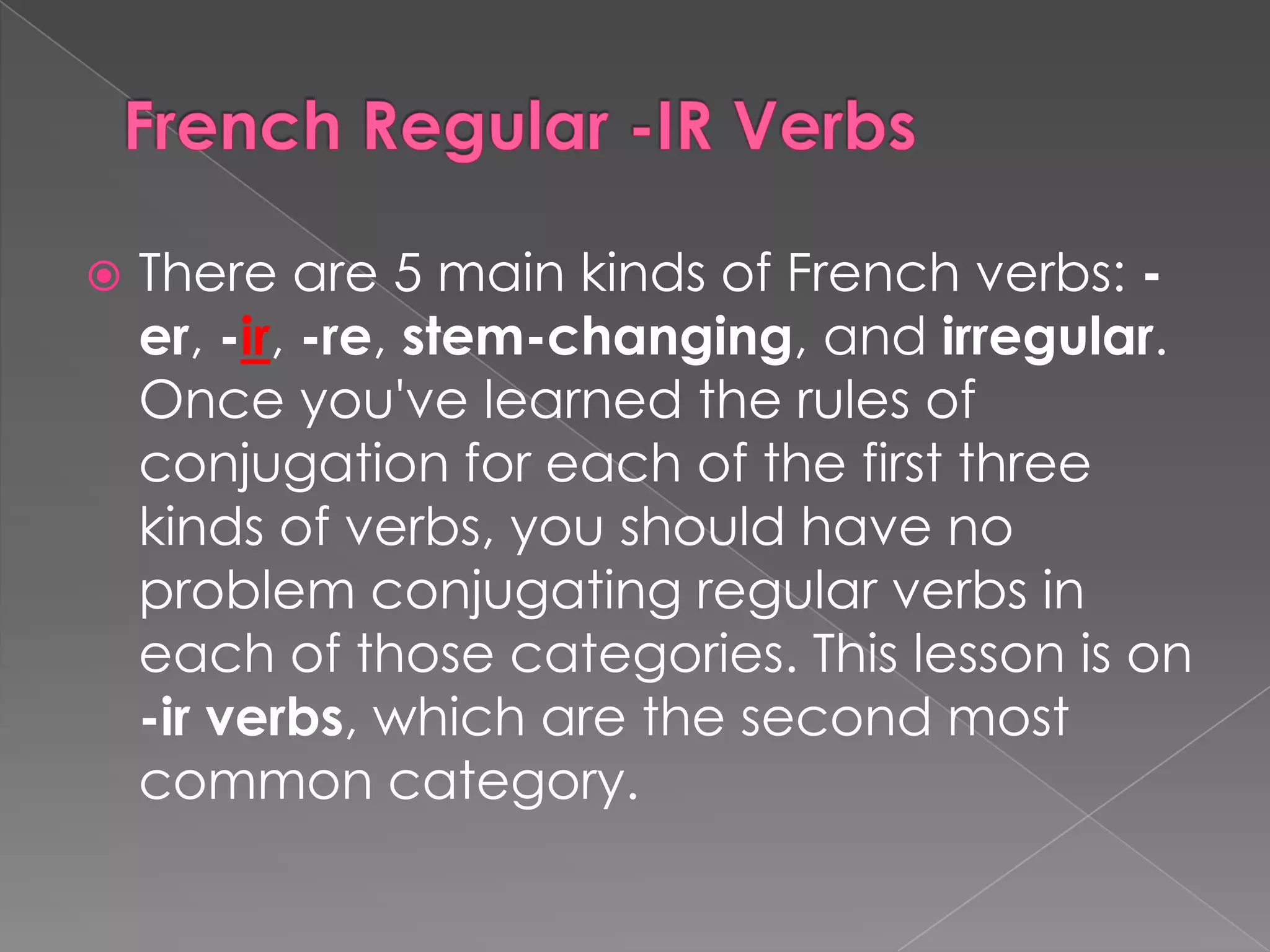 French Regular -IR Verbs

There are 5 main kinds of French verbs: -er, -ir, -re, stem-changing, and irregular. Once you've learned the rules of conjugation for each of the first three kinds of verbs, you should have no problem conjugating regular verbs in each of those categories. This lesson is on -ir verbs, which are the second most common category.